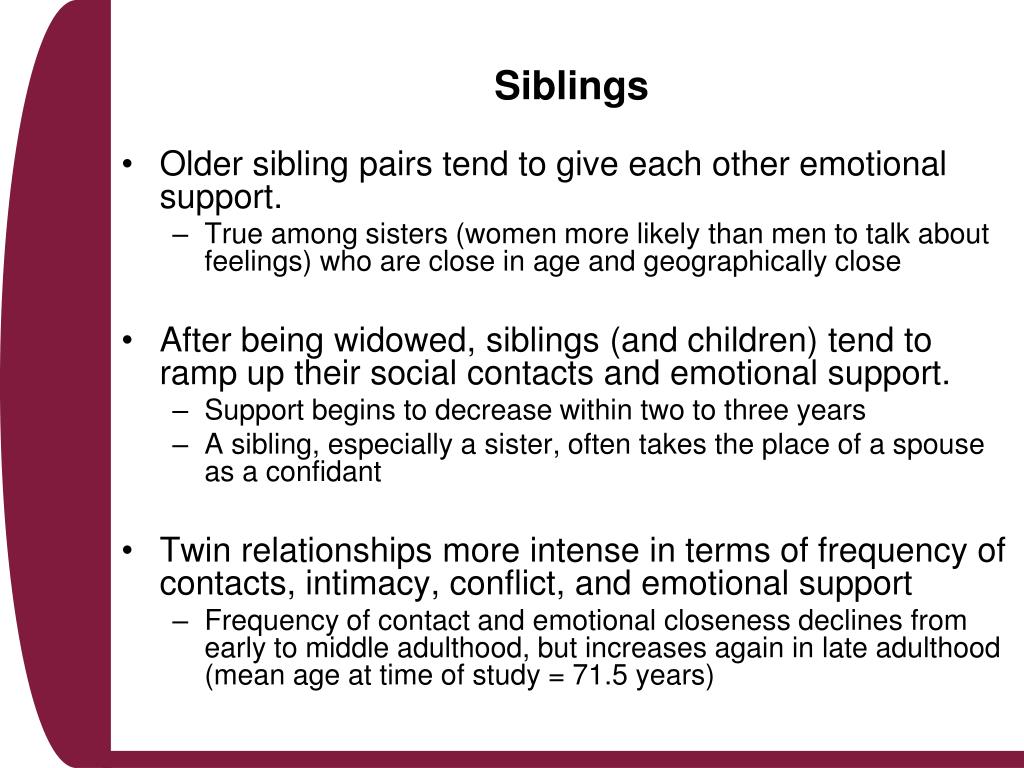 Siblings

• Older sibling pairs tend to give each other emotional support.
– True among sisters (women more likely than men to talk about feelings) who are close in age and geographically close

• After being widowed, siblings (and children) tend to ramp up their social contacts and emotional support.
– Support begins to decrease within two to three years
– A sibling, especially a sister, often takes the place of a spouse as a confidant

• Twin relationships more intense in terms of frequency of contacts, intimacy, conflict, and emotional support
– Frequency of contact and emotional closeness declines from early to middle adulthood, but increases again in late adulthood (mean age at time of study = 71.5 years)